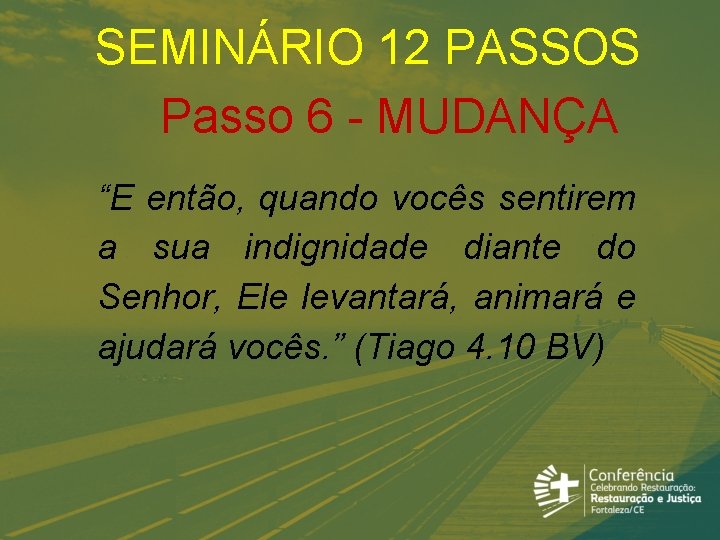 SEMINÁRIO 12 PASSOS

Passo 6 - MUDANÇA

“E então, quando vocês sentirem a sua indignidade diante do Senhor, Ele levantará, animará e ajudará vocês.” (Tiago 4.10 BV)

Conferência
Celebrando Restauração:
Restauração e Justiça
Fortaleza/CE